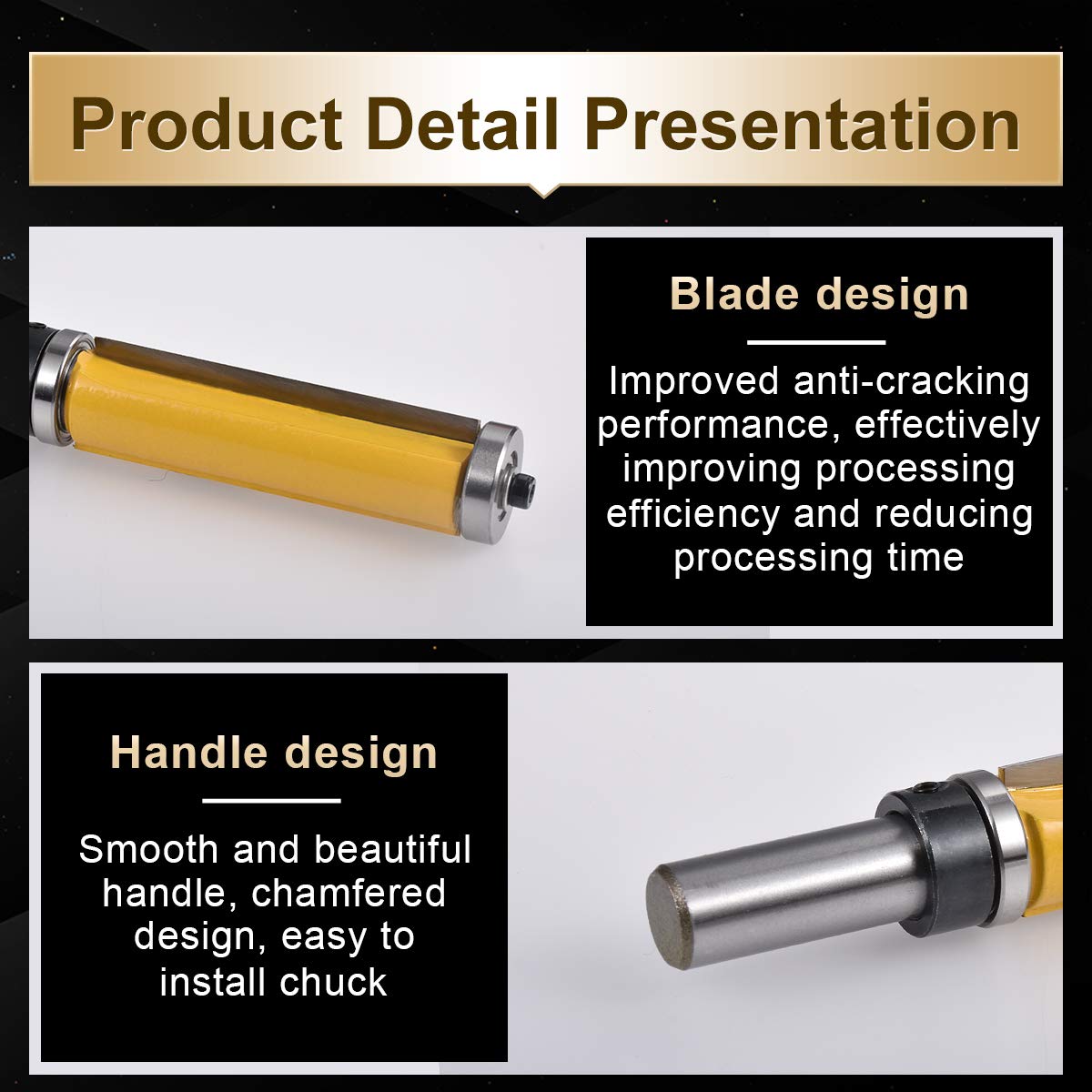 Product Detail Presentation

Blade design

Improved anti-cracking performance, effectively improving processing efficiency and reducing processing time

Handle design

Smooth and beautiful handle, chamfered design, easy to install chuck